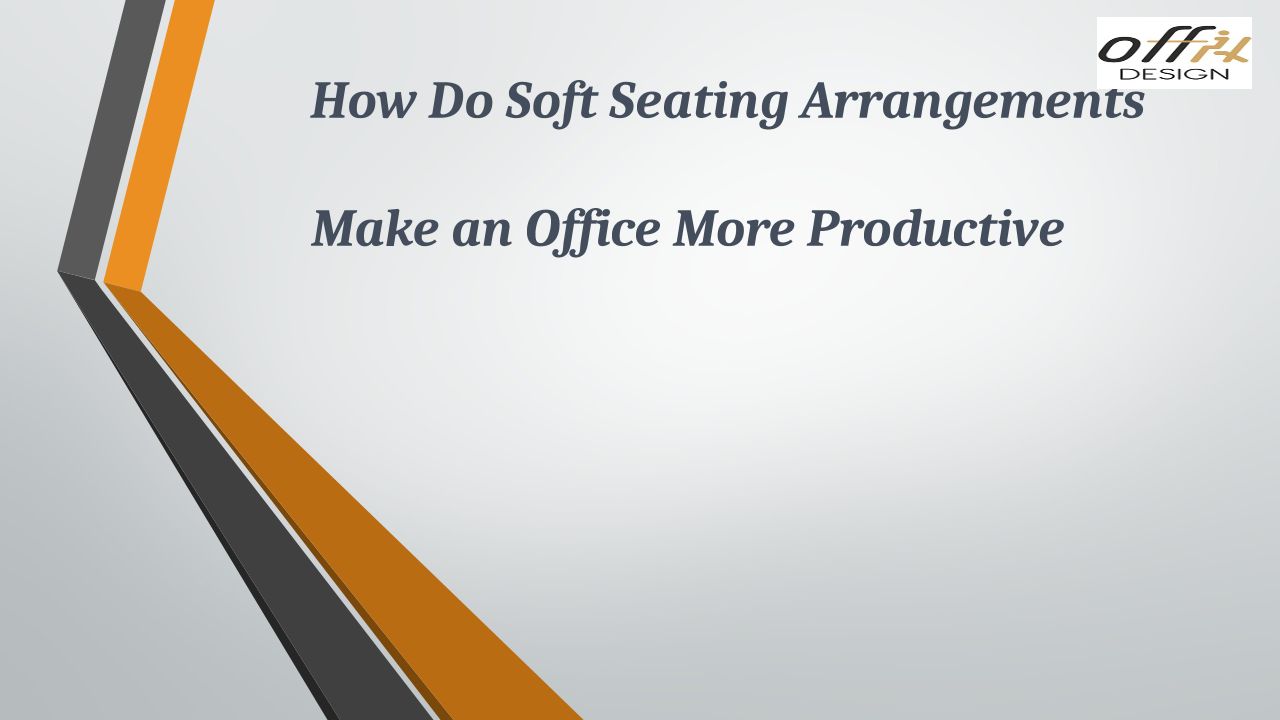 offix
DESIGN

How Do Soft Seating Arrangements

Make an Office More Productive